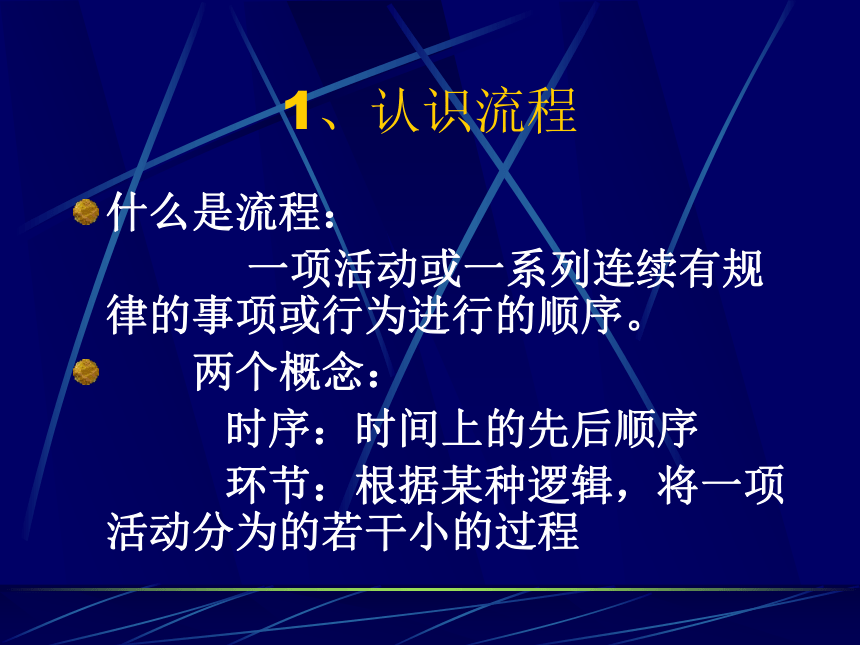 1、认识流程

什么是流程：

一项活动或一系列连续有规律的事项或行为进行的顺序。

两个概念：

时序：时间上的先后顺序

环节：根据某种逻辑，将一项活动分为的若干小的过程